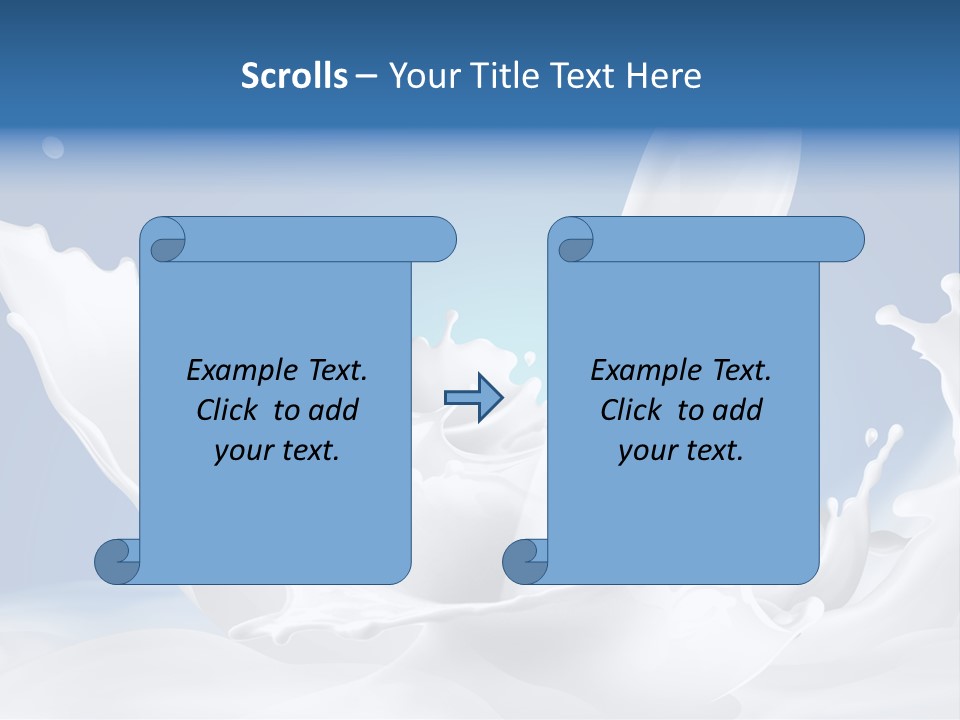 Scrolls – Your Title Text Here

Example Text. Click to add your text.

Example Text. Click to add your text.